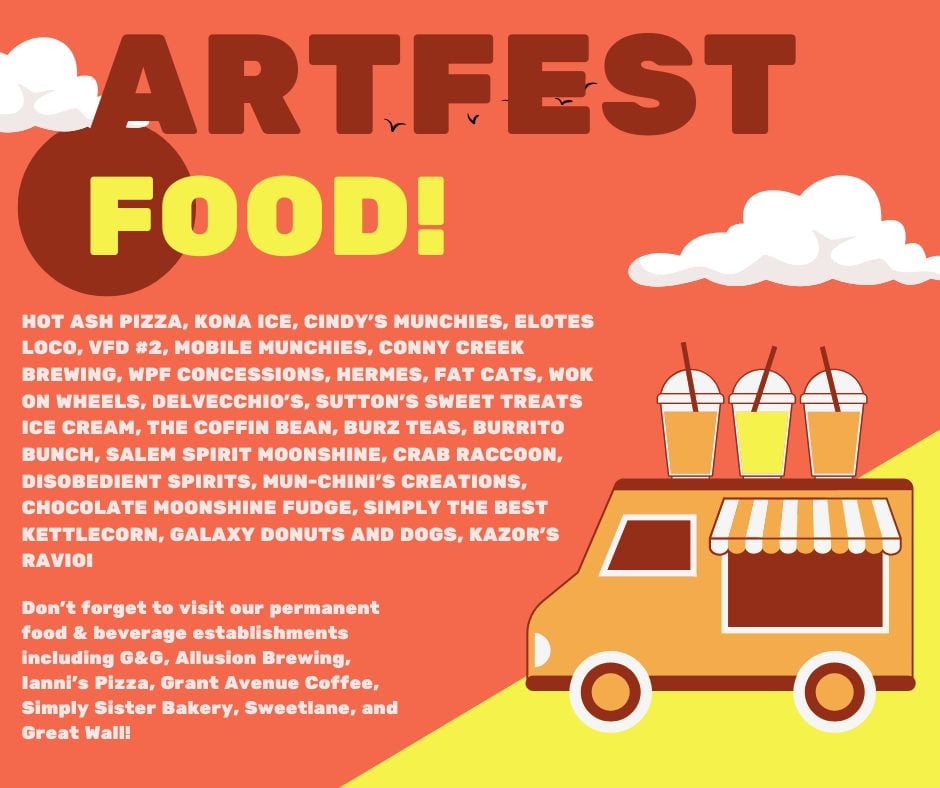 ARTFEST

FOOD!

HOT ASH PIZZA, KONA ICE, CINDY'S MUNCHIES, ELOTES LOCO, VFD #2, MOBILE MUNCHIES, CONNY CREEK BREWING, WPF CONCESSIONS, HERMES, FAT CATS, WOK ON WHEELS, DELVECCHIO'S, SUTTON'S SWEET TREATS ICE CREAM, THE COFFIN BEAN, BURZ TEAS, BURRITO BUNCH, SALEM SPIRIT MOONSHINE, CRAB RACCOON, DISOBEDIENT SPIRITS, MUN-CHINI'S CREATIONS, CHOCOLATE MOONSHINE FUDGE, SIMPLY THE BEST KETTLECORN, GALAXY DONUTS AND DOGS, KAZOR'S RAVIOI

Don't forget to visit our permanent food & beverage establishments including G&G, Allusion Brewing, Ianni's Pizza, Grant Avenue Coffee, Simply Sister Bakery, Sweetlane, and Great Wall!